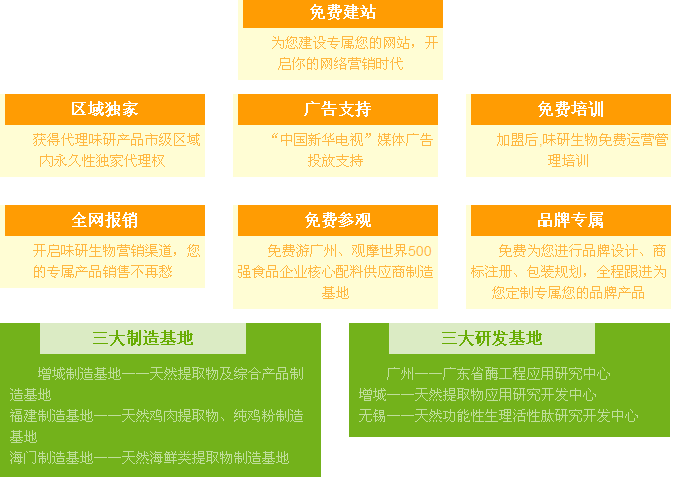 免费建站

为您建设专属您的网站，开启你的网络营销时代

区域独家

获得代理味研产品市级区域内永久性独家代理权

广告支持

“中国新华电视”媒体广告投放支持

免费培训

加盟后,味研生物免费运营管理培训

全网报销

开启味研生物营销渠道，您的专属产品销售不再愁

免费参观

免费游广州、观摩世界500强食品企业核心配料供应商制造基地

品牌专属

免费为您进行品牌设计、商标注册、包装规划，全程跟进为您定制专属您的品牌产品

三大制造基地

增城制造基地——天然提取物及综合产品制造基地
福建制造基地——天然鸡肉提取物、纯鸡粉制造基地
海门制造基地——天然海鲜类提取物制造基地

三大研发基地

广州——广东省酶工程应用研究中心
增城——天然提取物应用研究开发中心
无锡——天然功能性生理活性肽研究开发中心